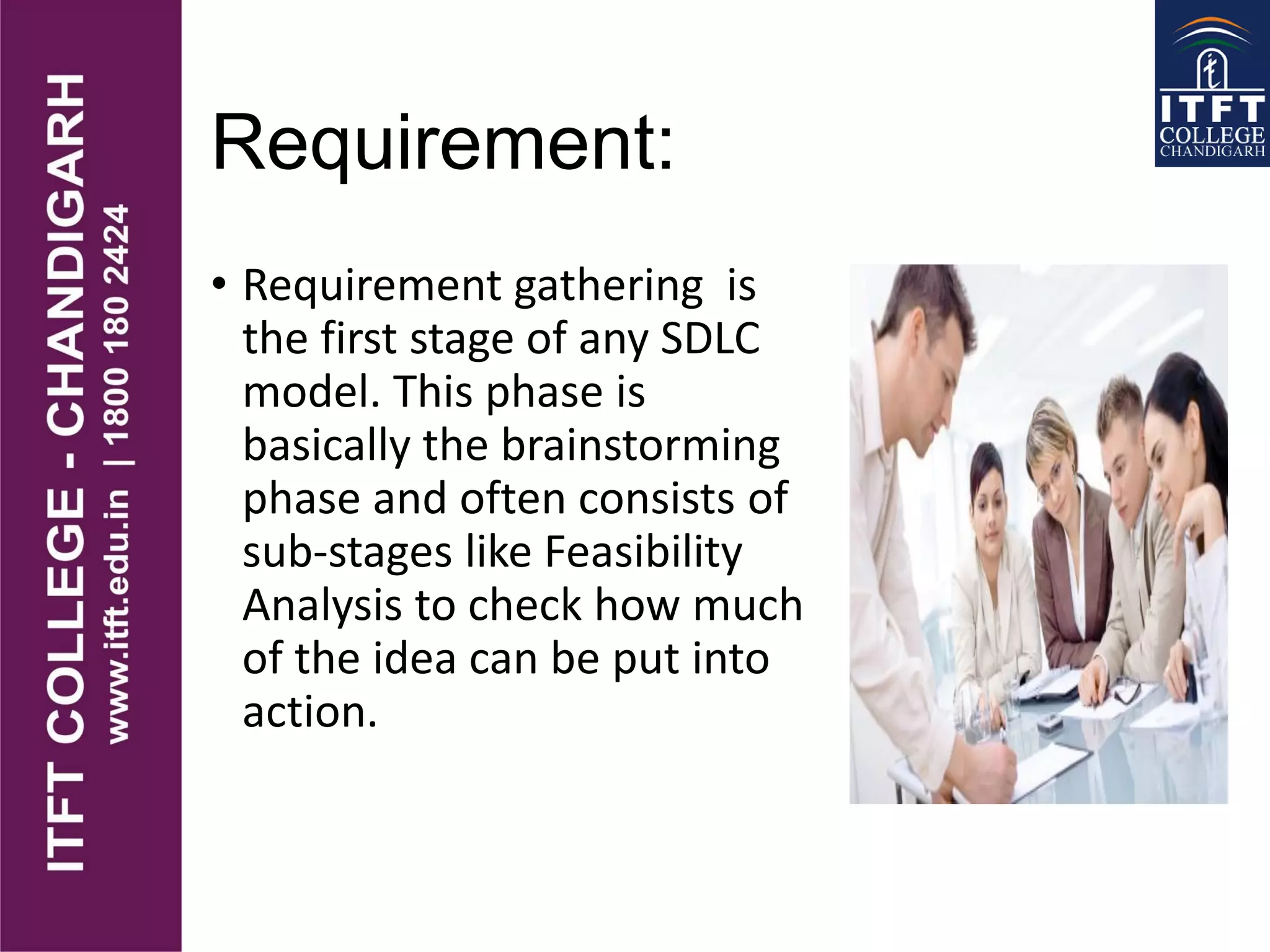 ITFT COLLEGE - CHANDIGARH
www.itft.edu.in | 1800 180 2424

ITFT COLLEGE CHANDIGARH

Requirement:

• Requirement gathering is the first stage of any SDLC model. This phase is basically the brainstorming phase and often consists of sub-stages like Feasibility Analysis to check how much of the idea can be put into action.